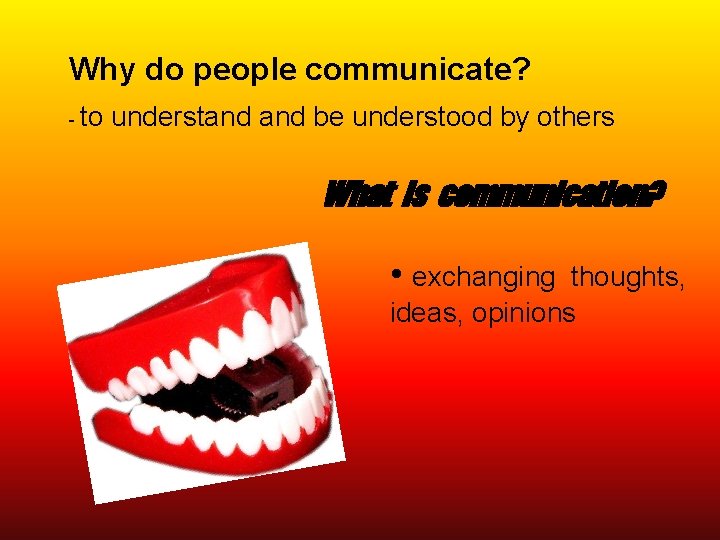 Why do people communicate?

- to understand and be understood by others

What is communication?

• exchanging thoughts, ideas, opinions